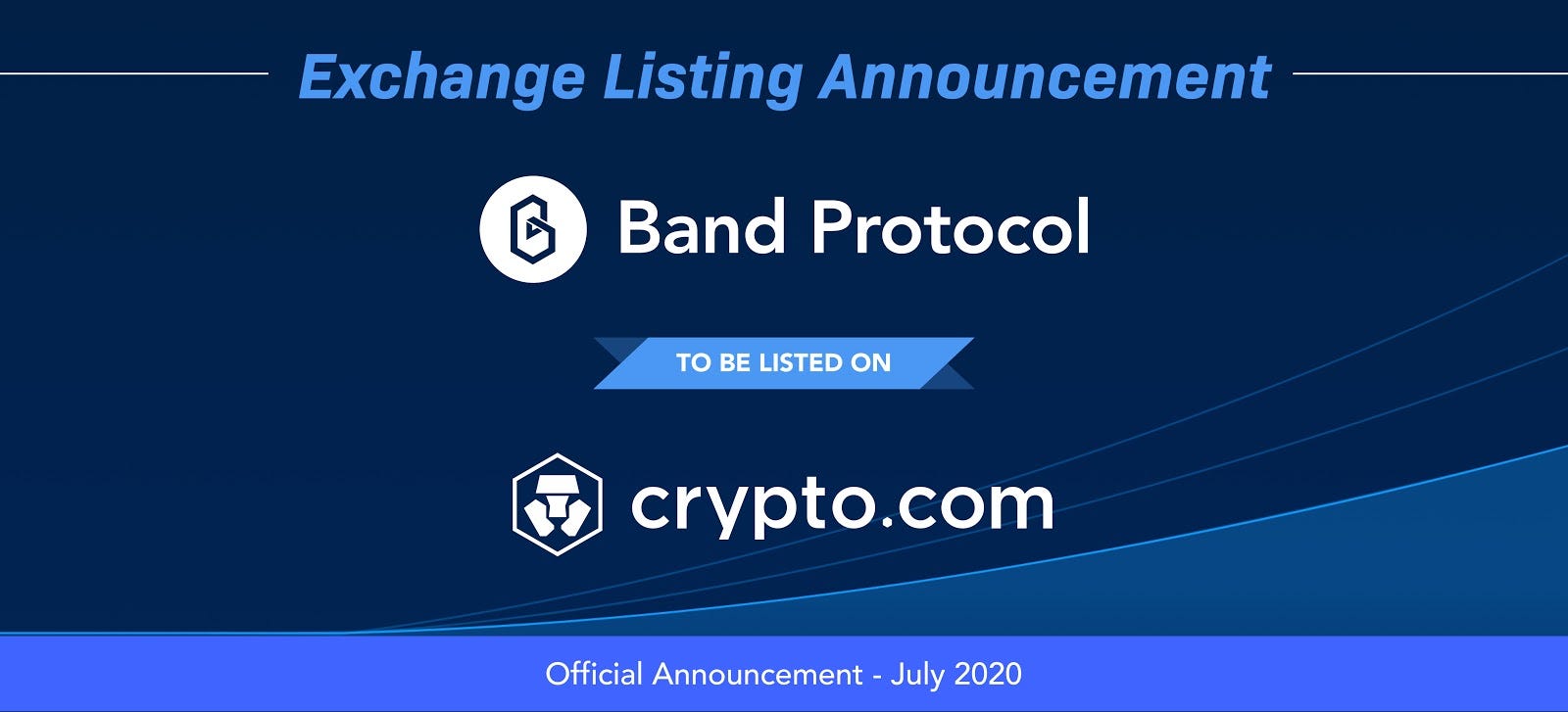 Exchange Listing Announcement

Band Protocol

TO BE LISTED ON

crypto.com

Official Announcement - July 2020